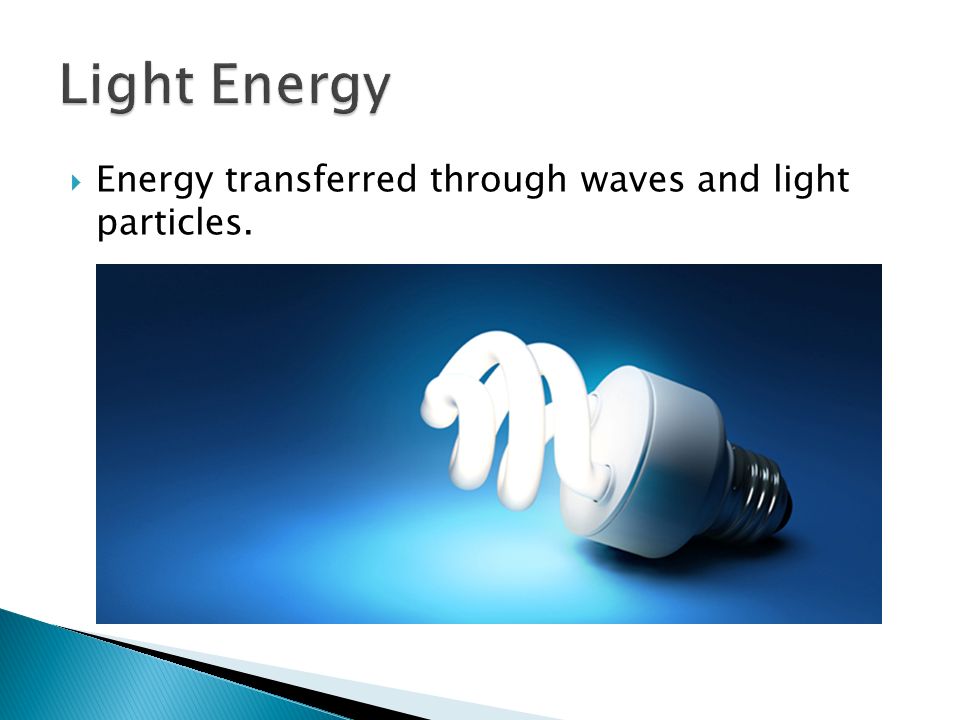 Light Energy

Energy transferred through waves and light particles.